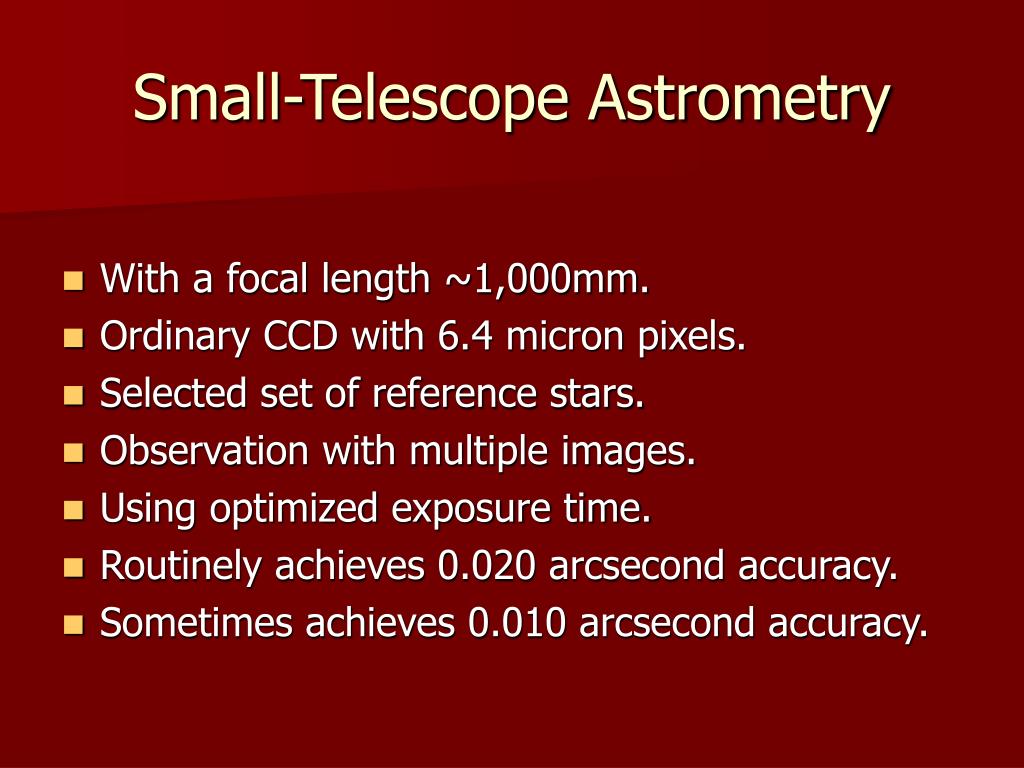 Small-Telescope Astrometry

- With a focal length ~1,000mm.
- Ordinary CCD with 6.4 micron pixels.
- Selected set of reference stars.
- Observation with multiple images.
- Using optimized exposure time.
- Routinely achieves 0.020 arcsecond accuracy.
- Sometimes achieves 0.010 arcsecond accuracy.